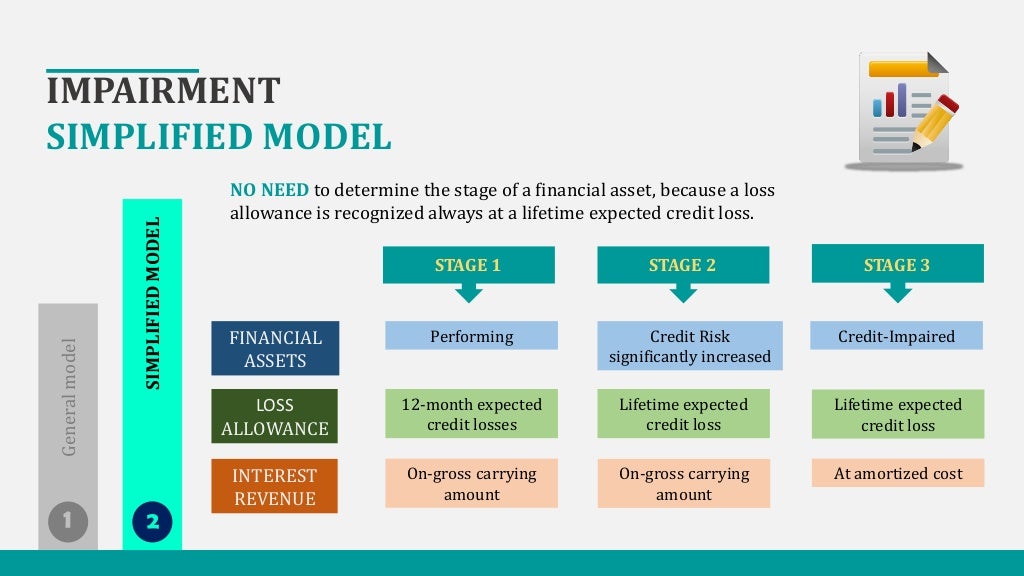 IMPAIRMENT
SIMPLIFIED MODEL

NO NEED to determine the stage of a financial asset, because a loss allowance is recognized always at a lifetime expected credit loss.

General model
1

SIMPLIFIED MODEL
2

| | STAGE 1 | STAGE 2 | STAGE 3 |
|---|---|---|---|
| FINANCIAL ASSETS | Performing | Credit Risk significantly increased | Credit-Impaired |
| LOSS ALLOWANCE | 12-month expected credit losses | Lifetime expected credit loss | Lifetime expected credit loss |
| INTEREST REVENUE | On-gross carrying amount | On-gross carrying amount | At amortized cost |